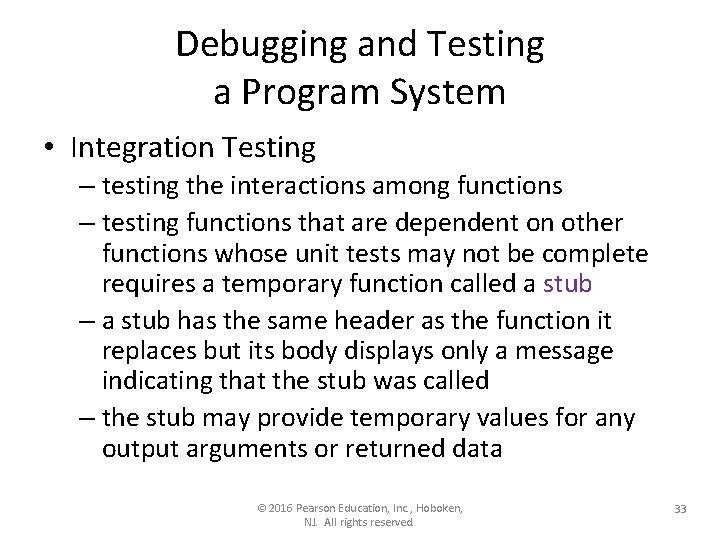 Debugging and Testing a Program System

• Integration Testing
– testing the interactions among functions
– testing functions that are dependent on other functions whose unit tests may not be complete requires a temporary function called a stub
– a stub has the same header as the function it replaces but its body displays only a message indicating that the stub was called
– the stub may provide temporary values for any output arguments or returned data

© 2016 Pearson Education, Inc., Hoboken, NJ. All rights reserved

33